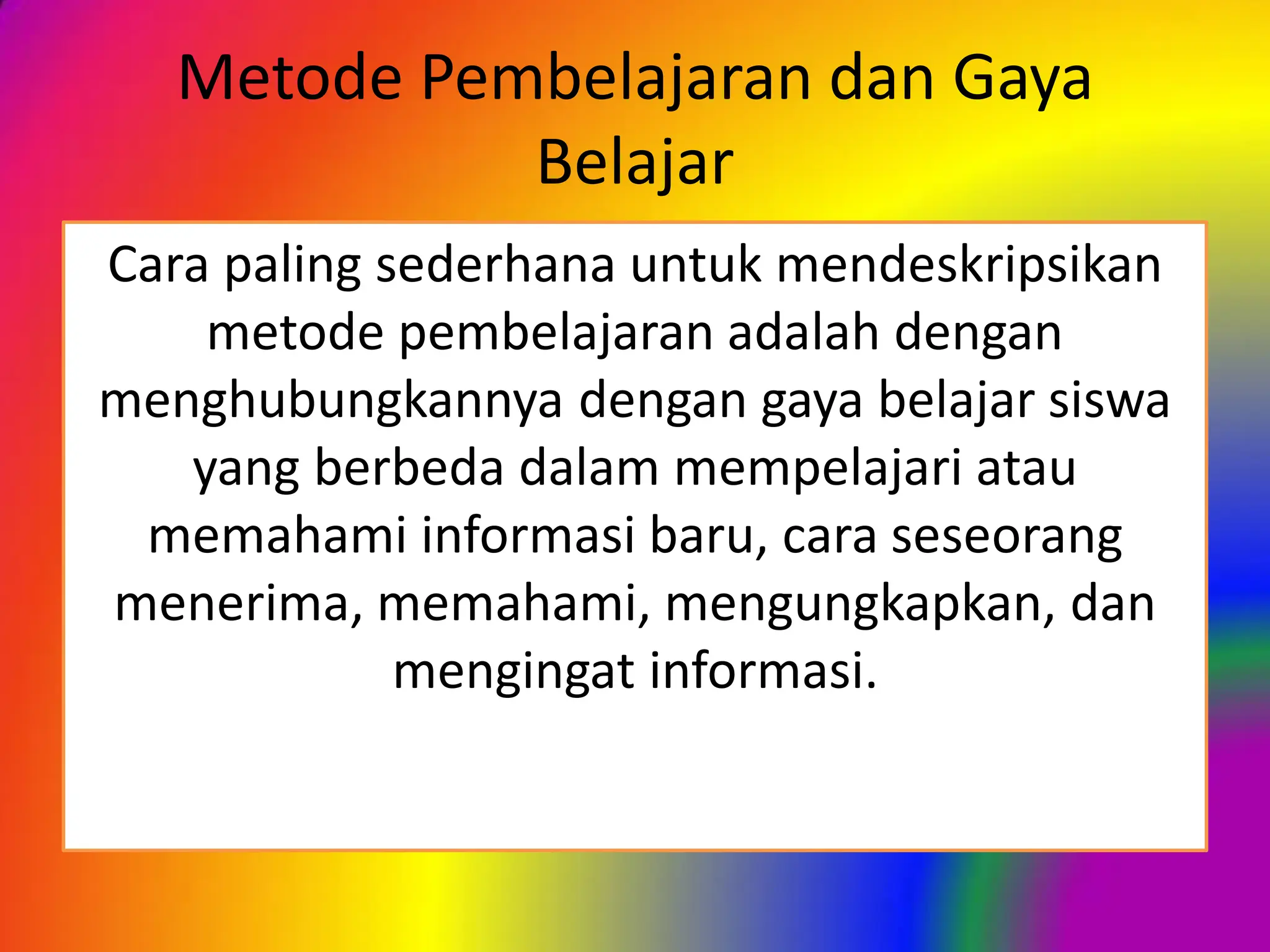 Metode Pembelajaran dan Gaya Belajar

Cara paling sederhana untuk mendeskripsikan metode pembelajaran adalah dengan menghubungkannya dengan gaya belajar siswa yang berbeda dalam mempelajari atau memahami informasi baru, cara seseorang menerima, memahami, mengungkapkan, dan mengingat informasi.